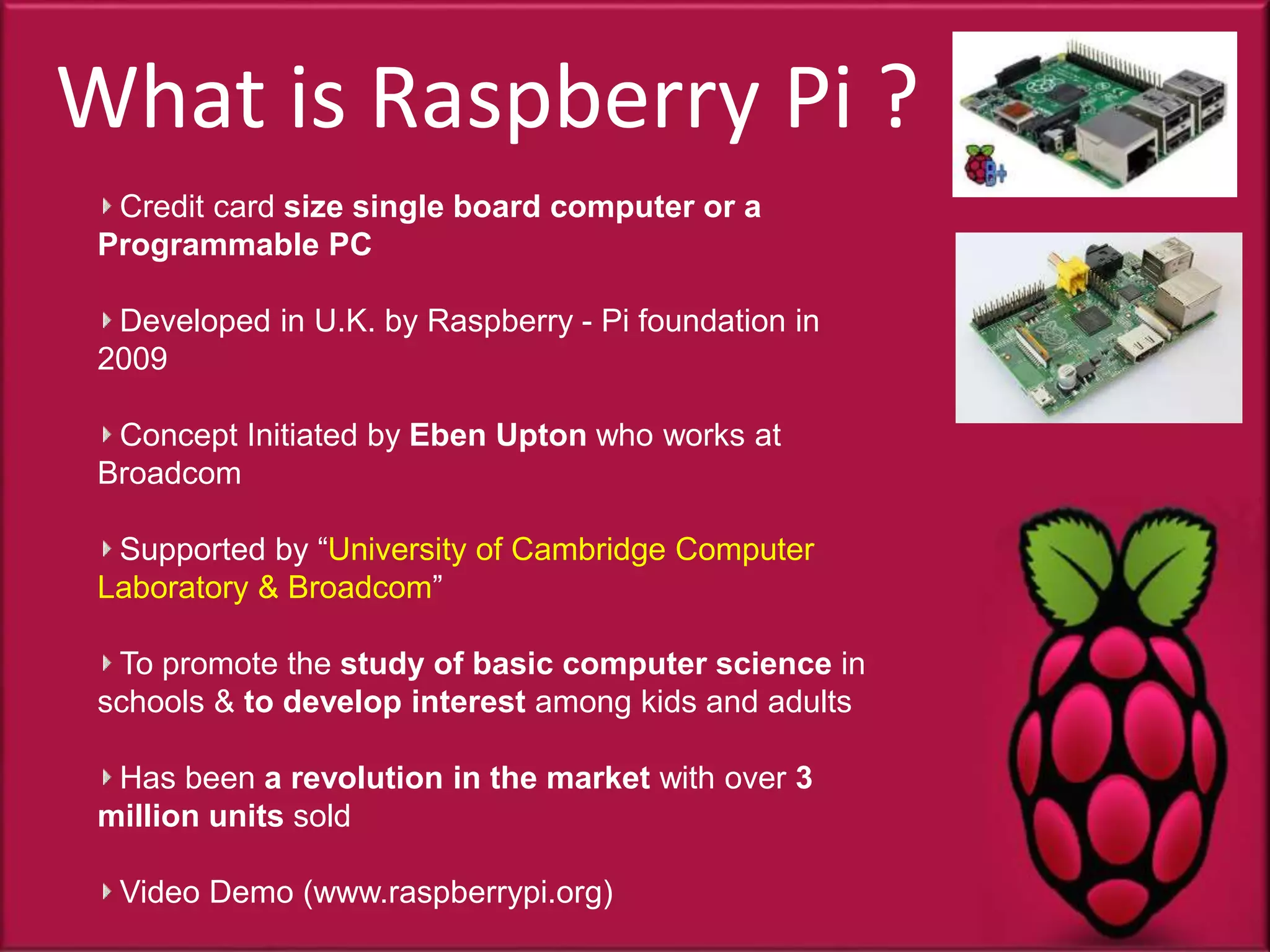 What is Raspberry Pi ?

B+

Credit card size single board computer or a Programmable PC

Developed in U.K. by Raspberry - Pi foundation in 2009

Concept Initiated by Eben Upton who works at Broadcom

Supported by “University of Cambridge Computer Laboratory & Broadcom”

To promote the study of basic computer science in schools & to develop interest among kids and adults

Has been a revolution in the market with over 3 million units sold

Video Demo (www.raspberrypi.org)